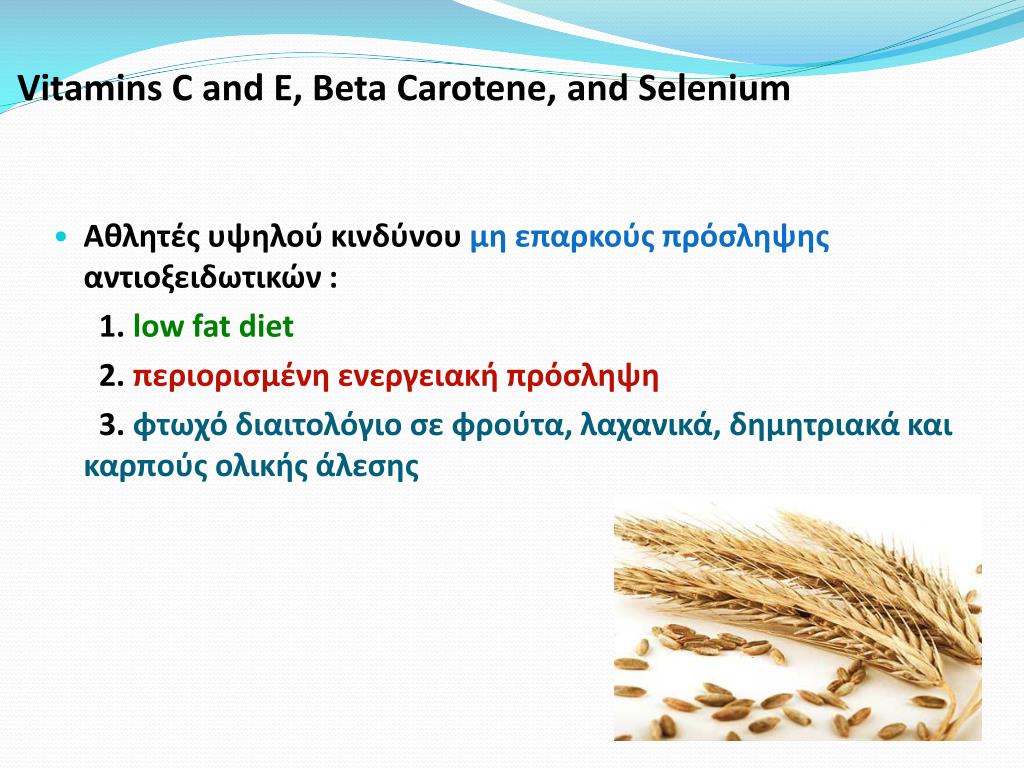 Vitamins C and E, Beta Carotene, and Selenium

• Αθλητές υψηλού κινδύνου μη επαρκούς πρόσληψης αντιοξειδωτικών :

1. low fat diet

2. περιορισμένη ενεργειακή πρόσληψη

3. φτωχό διαιτολόγιο σε φρούτα, λαχανικά, δημητριακά και καρπούς ολικής άλεσης